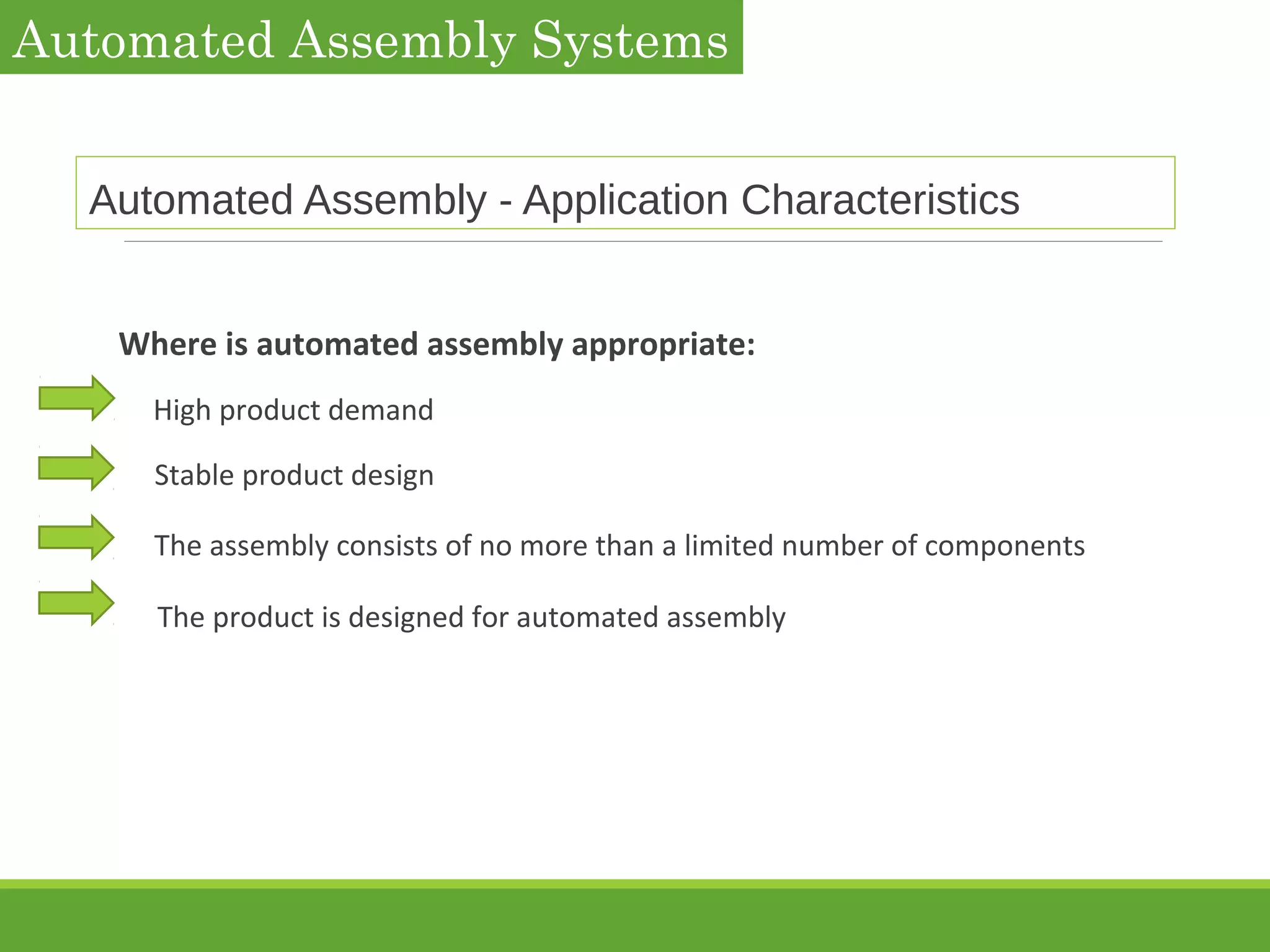 Automated Assembly Systems

Automated Assembly - Application Characteristics

Where is automated assembly appropriate:

High product demand

Stable product design

The assembly consists of no more than a limited number of components

The product is designed for automated assembly